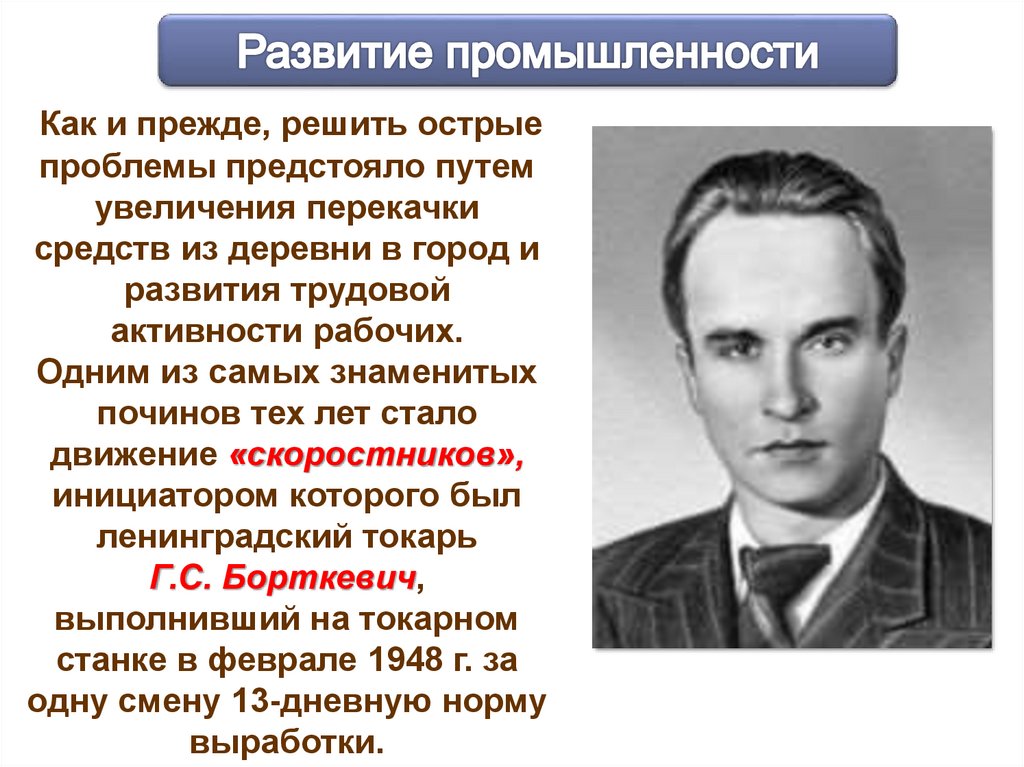 Развитие промышленности

Как и прежде, решить острые проблемы предстояло путем увеличения перекачки средств из деревни в город и развития трудовой активности рабочих.
Одним из самых знаменитых починов тех лет стало движение «скоростников», инициатором которого был ленинградский токарь Г.С. Борткевич, выполнивший на токарном станке в феврале 1948 г. за одну смену 13-дневную норму выработки.